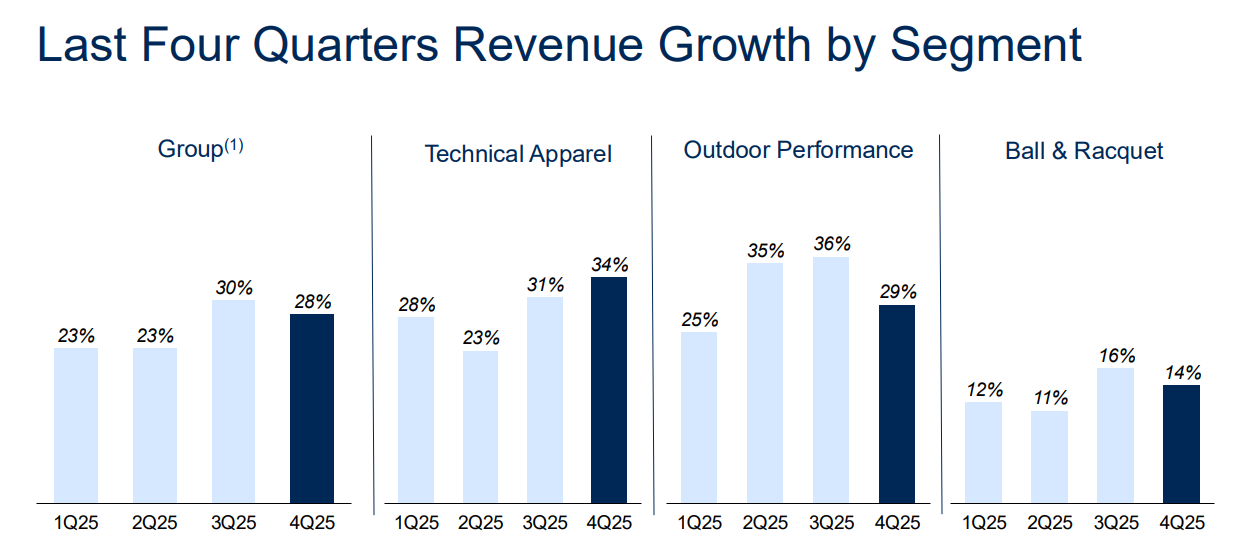 Last Four Quarters Revenue Growth by Segment

Group$^{(1)}$

23% 23% 30% 28%

1Q25 2Q25 3Q25 4Q25

Technical Apparel

28% 23% 31% 34%

1Q25 2Q25 3Q25 4Q25

Outdoor Performance

25% 35% 36% 29%

1Q25 2Q25 3Q25 4Q25

Ball & Racquet

12% 11% 16% 14%

1Q25 2Q25 3Q25 4Q25